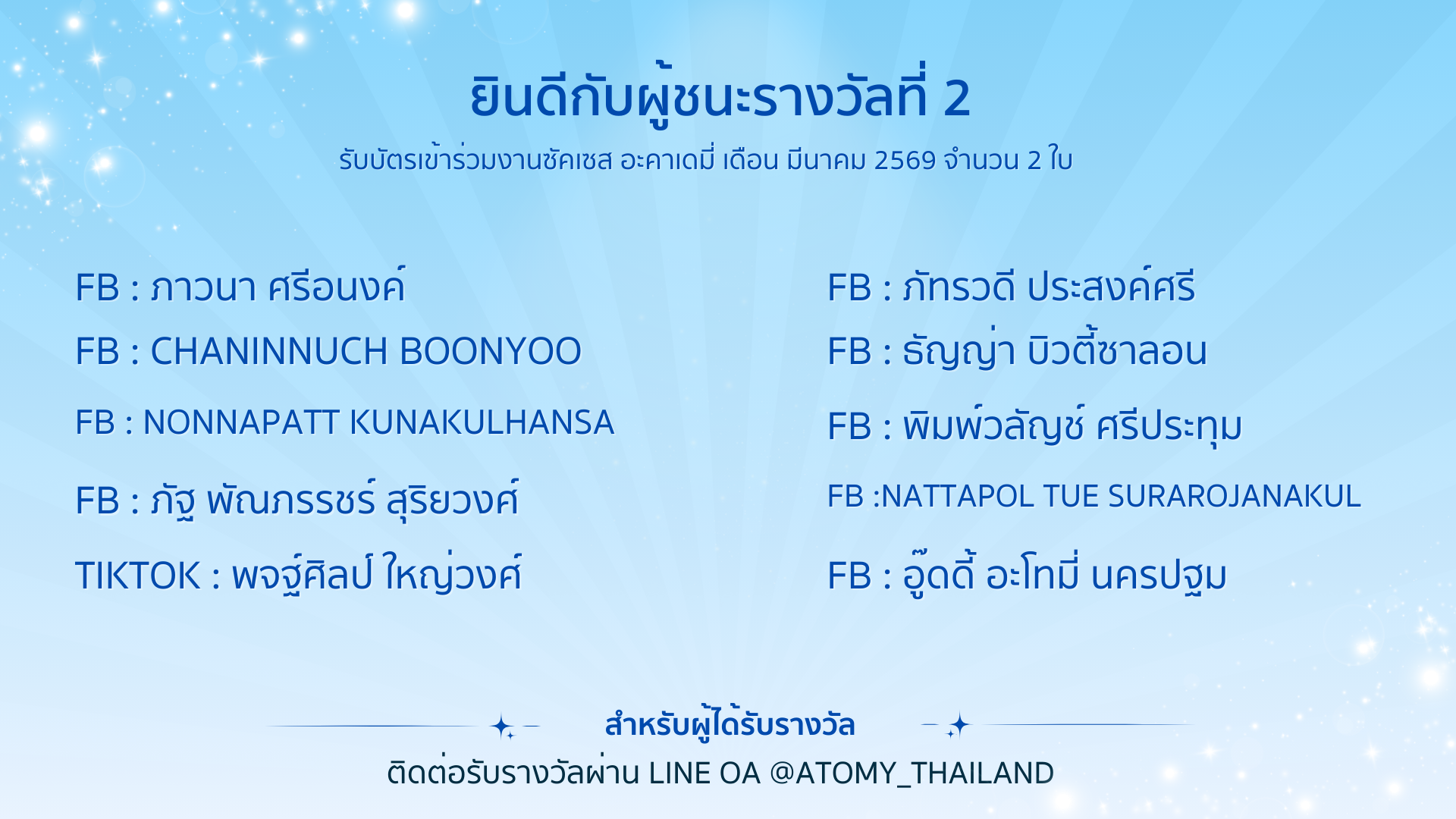 ยินดีกับผู้ชนะรางวัลที่ 2

รับบัตรเข้าร่วมงานซัคเซส อะคาเดมี่ เดือน มีนาคม 2569 จำนวน 2 ใบ

FB : ภาวนา ศรีอนงค์

FB : CHANINNUCH BOONYOO

FB : NONNAPATT KUNAKULHANSA

FB : ภัฐ พัณภรรชร์ สุริยวงศ์

TIKTOK : พจฐ์ศิลป์ ใหญ่วงศ์

FB : ภัทรวดี ประสงค์ศรี

FB : ธัญญ่า บิวตี้ชาลอน

FB : พิมพ์วลัญช์ ศรีประทุม

FB :NATTAPOL TUE SURAROJANAKUL

FB : อู๊ดดี้ อะโทมี่ นครปฐม

สำหรับผู้ได้รับรางวัล

ติดต่อรับรางวัลผ่าน LINE OA @ATOMY_THAILAND